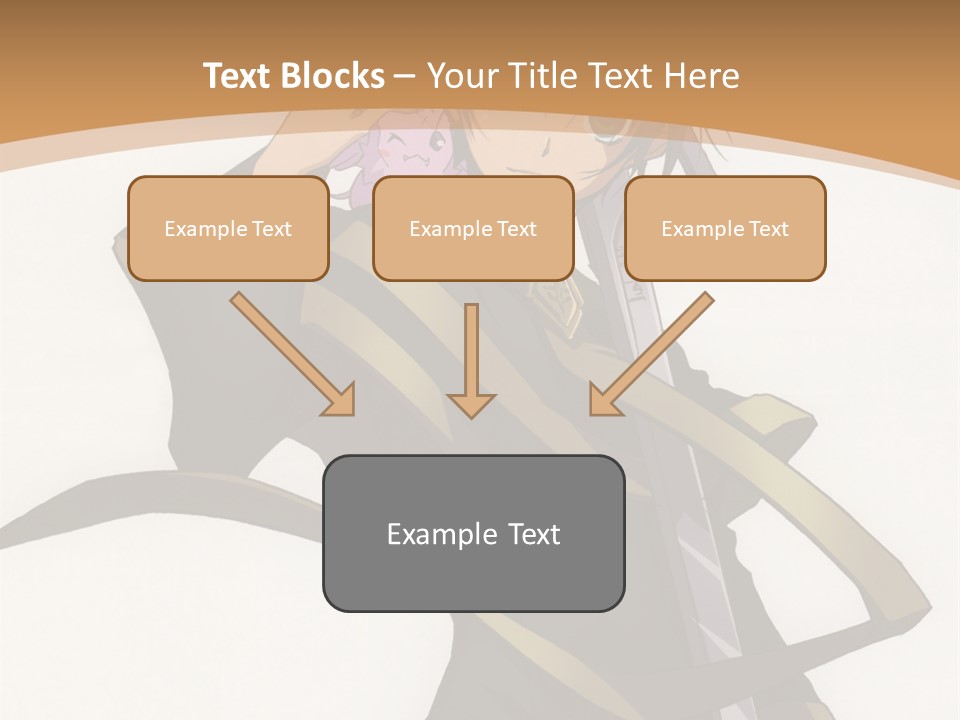 Text Blocks – Your Title Text Here

Example Text

Example Text

Example Text

Example Text